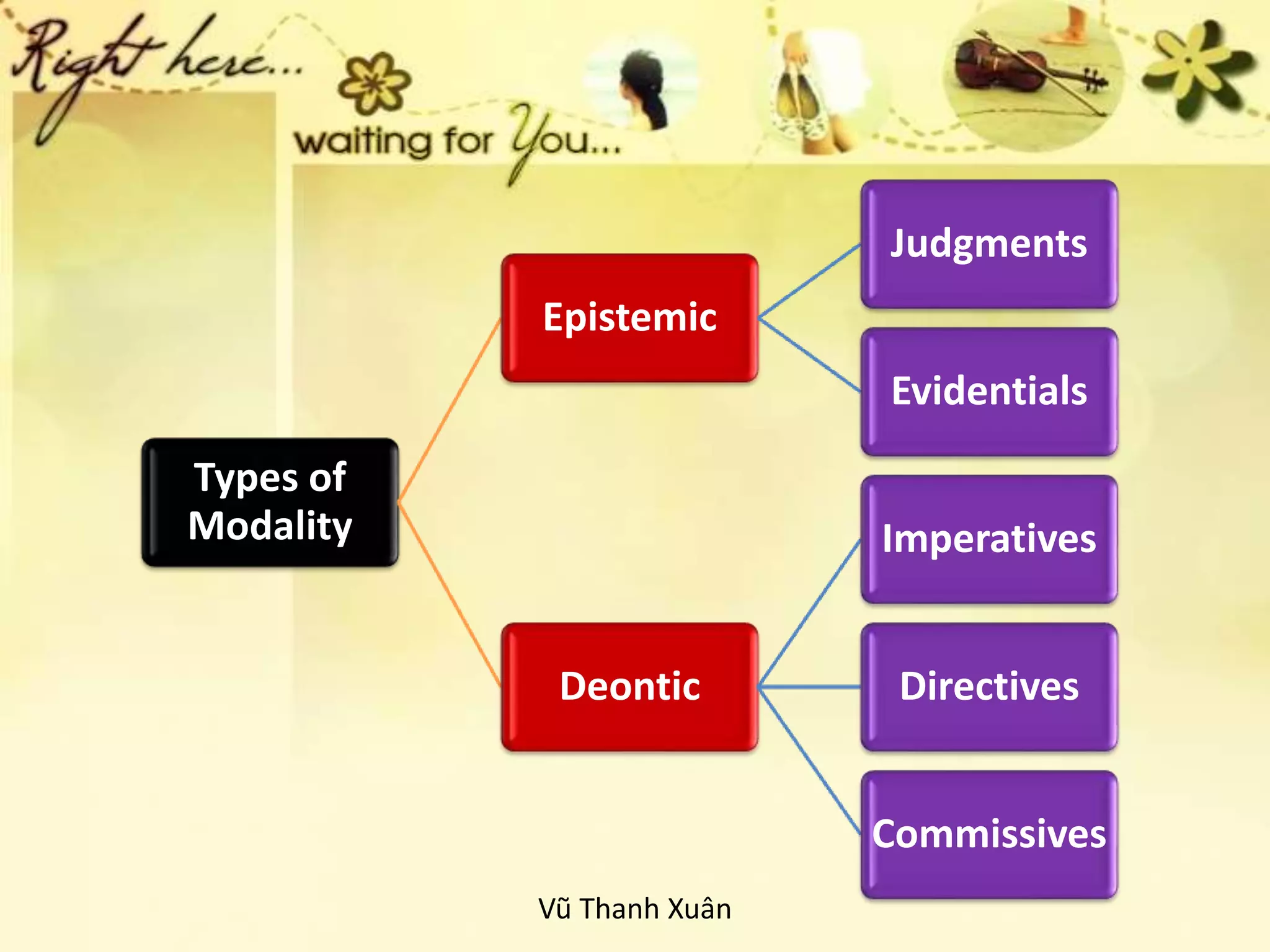 Right here...

waiting for You...

Types of Modality

Epistemic

Deontic

Judgments

Evidentials

Imperatives

Directives

Commissives

Vũ Thanh Xuân